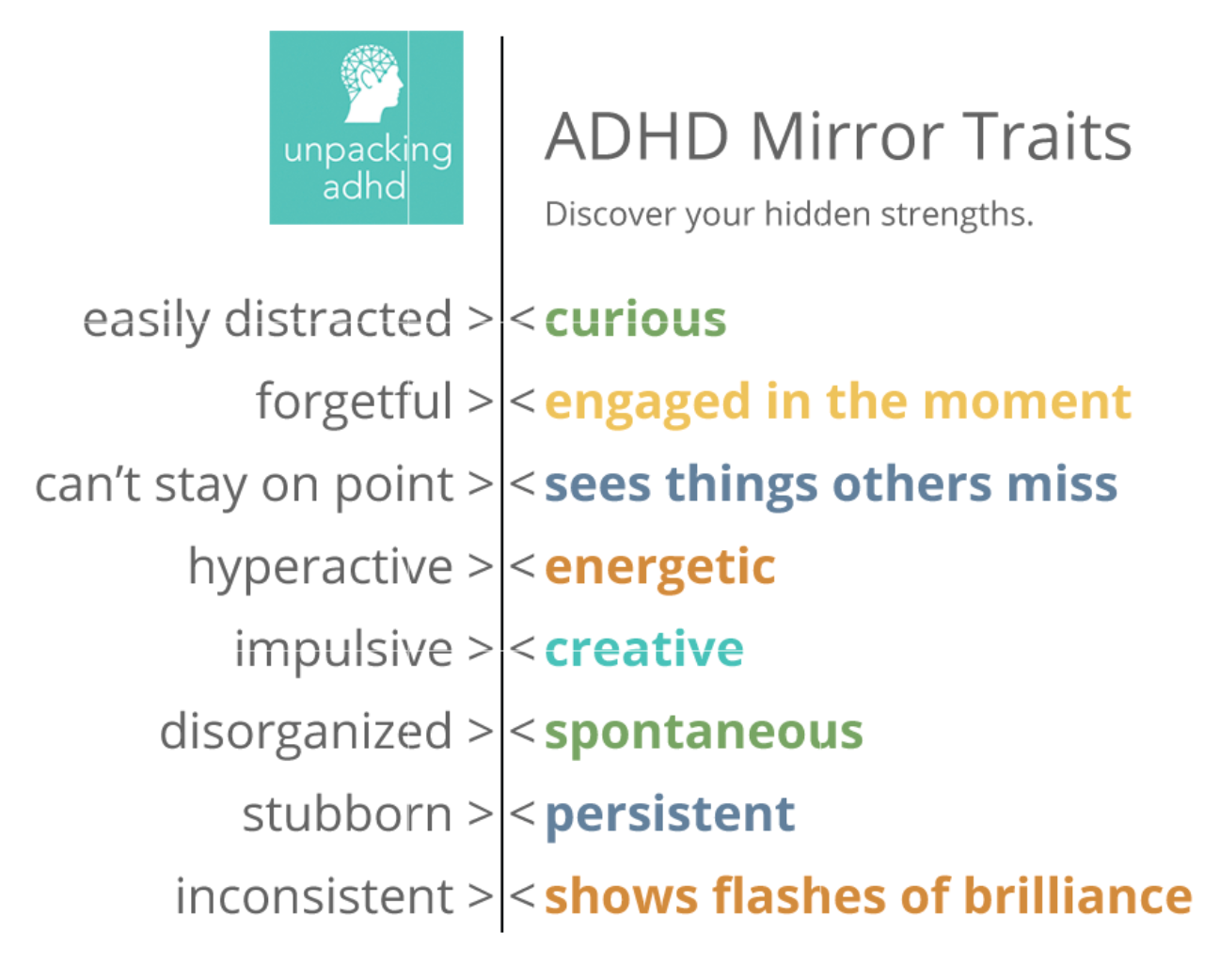 unpacking adhd

ADHD Mirror Traits

Discover your hidden strengths.

easily distracted > < curious
forgetful > < engaged in the moment
can't stay on point > < sees things others miss
hyperactive > < energetic
impulsive > < creative
disorganized > < spontaneous
stubborn > < persistent
inconsistent > < shows flashes of brilliance